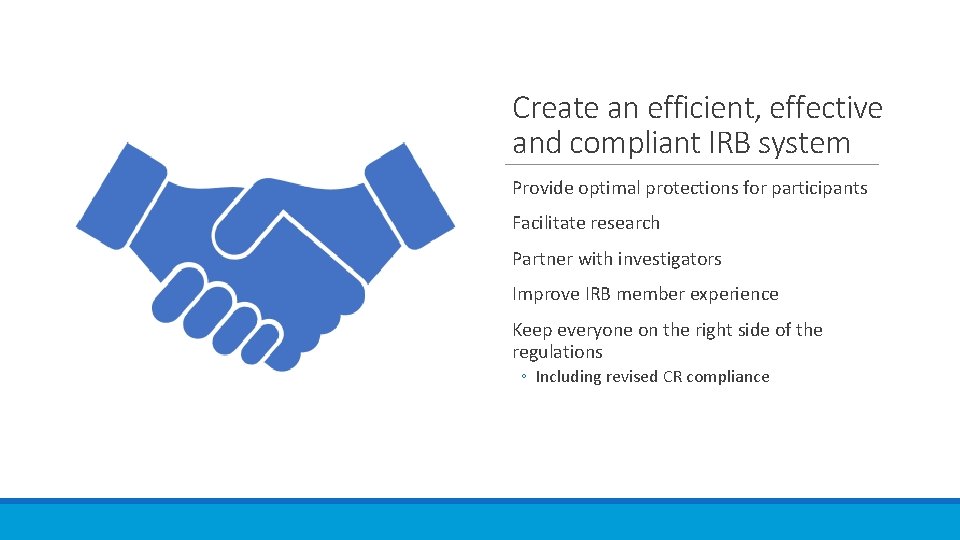 Create an efficient, effective and compliant IRB system

Provide optimal protections for participants

Facilitate research

Partner with investigators

Improve IRB member experience

Keep everyone on the right side of the regulations

◦ Including revised CR compliance